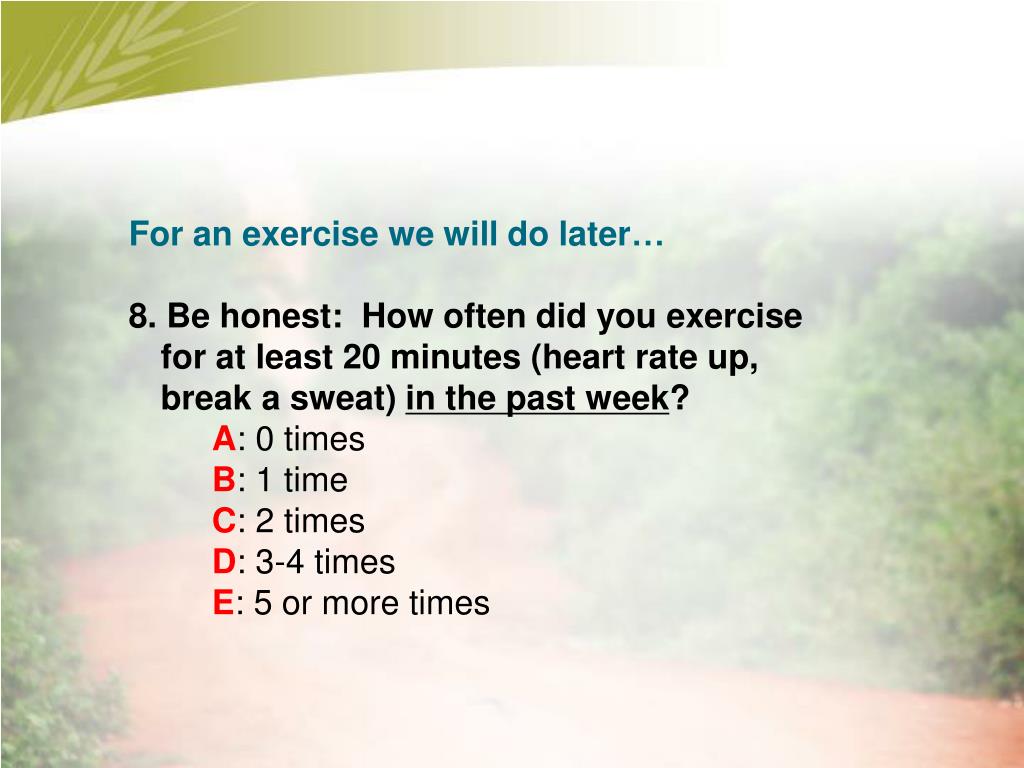 For an exercise we will do later…

8. Be honest: How often did you exercise for at least 20 minutes (heart rate up, break a sweat) in the past week?
A: 0 times
B: 1 time
C: 2 times
D: 3-4 times
E: 5 or more times